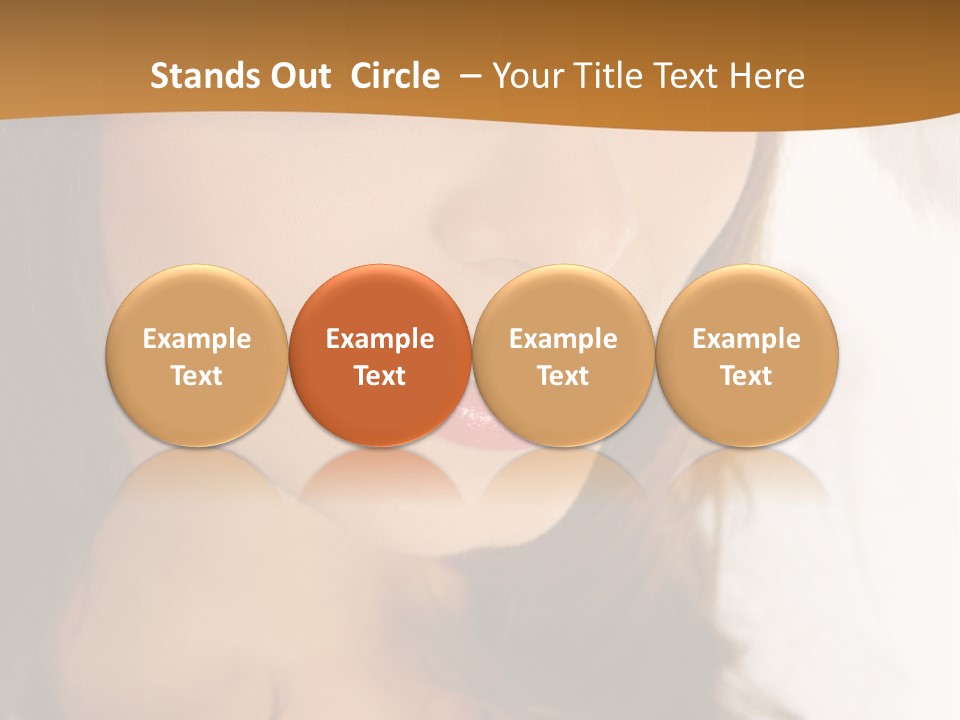 Stands Out Circle – Your Title Text Here

Example Text

Example Text

Example Text

Example Text